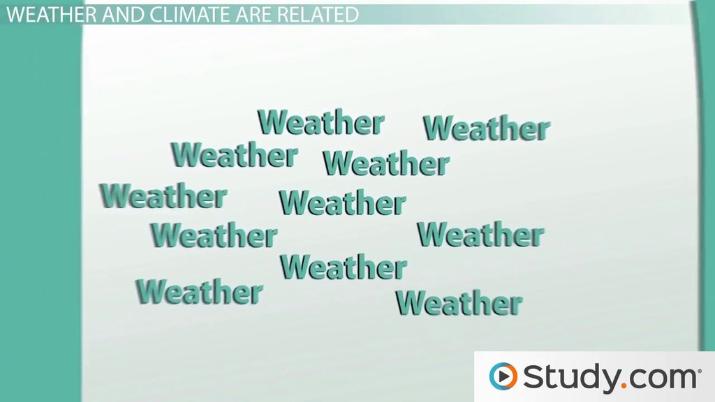 WEATHER AND CLIMATE ARE RELATED

Weather Weather
Weather Weather
Weather Weather
Weather Weather
Weather
Weather Weather

Study.com